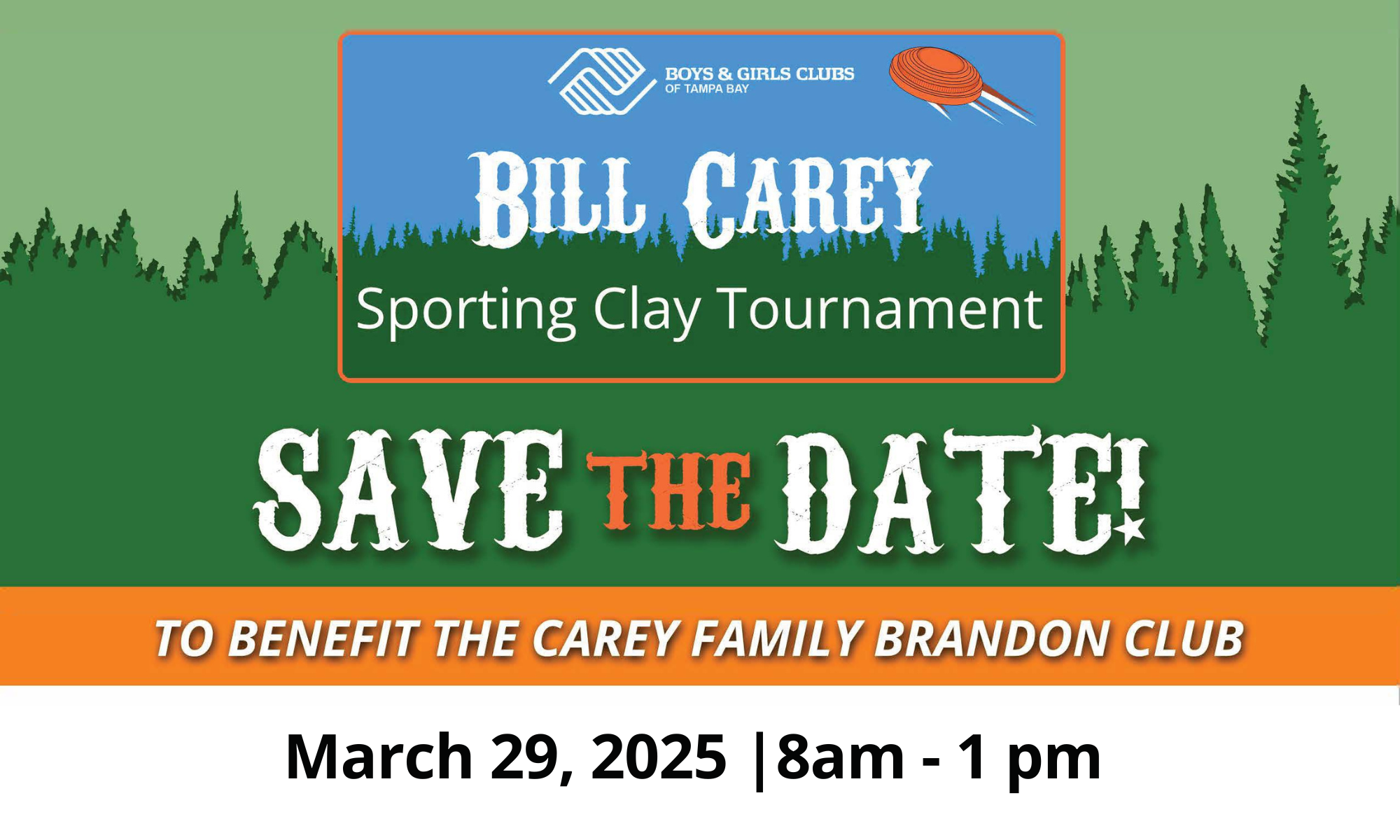 BOYS & GIRLS CLUBS
OF TAMPA BAY

BILL CAREY
Sporting Clay Tournament

SAVE THE DATE!

TO BENEFIT THE CAREY FAMILY BRANDON CLUB

March 29, 2025 |8am - 1 pm